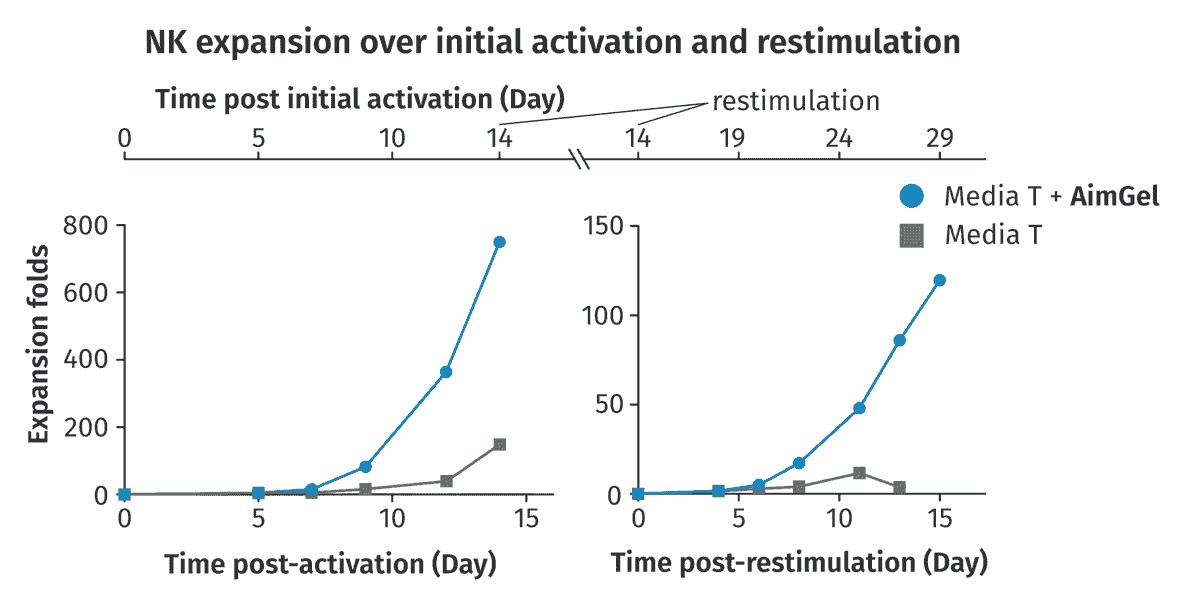 NK expansion over initial activation and restimulation

Time post initial activation (Day)

restimulation

0 5 10 14 14 19 24 29

Media T + AimGel
Media T

Expansion folds

800
600
400
200
0

0 5 10 15

Time post-activation (Day)

150
100
50
0

0 5 10 15

Time post-restimulation (Day)